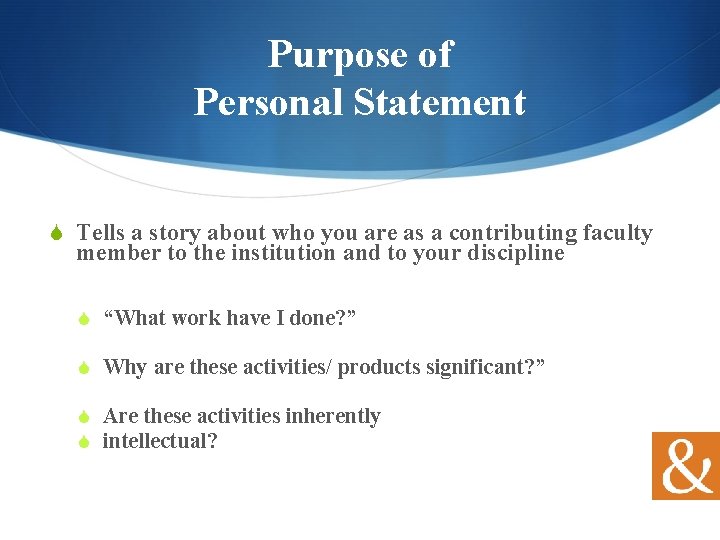 Purpose of
Personal Statement

• Tells a story about who you are as a contributing faculty member to the institution and to your discipline

• "What work have I done?"

• Why are these activities/ products significant?"

• Are these activities inherently
• intellectual?

&